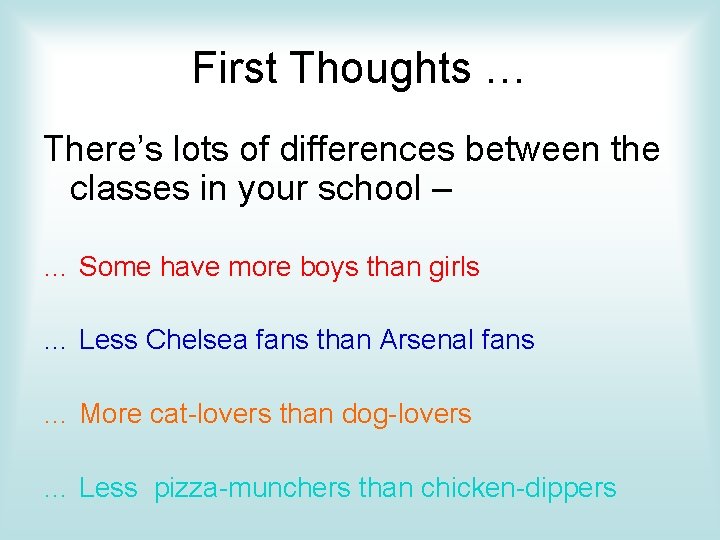 First Thoughts …

There's lots of differences between the classes in your school –

… Some have more boys than girls

… Less Chelsea fans than Arsenal fans

… More cat-lovers than dog-lovers

… Less pizza-munchers than chicken-dippers